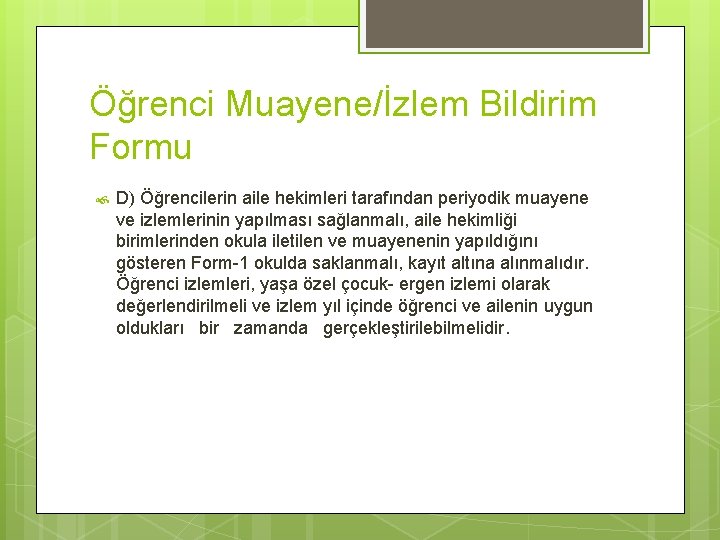 Öğrenci Muayene/İzlem Bildirim Formu

D) Öğrencilerin aile hekimleri tarafından periyodik muayene ve izlemlerinin yapılması sağlanmalı, aile hekimliği birimlerinden okula iletilen ve muayenenin yapıldığını gösteren Form-1 okulda saklanmalı, kayıt altına alınmalıdır. Öğrenci izlemleri, yaşa özel çocuk- ergen izlemi olarak değerlendirilmeli ve izlem yıl içinde öğrenci ve ailenin uygun oldukları bir zamanda gerçekleştirilebilmelidir.